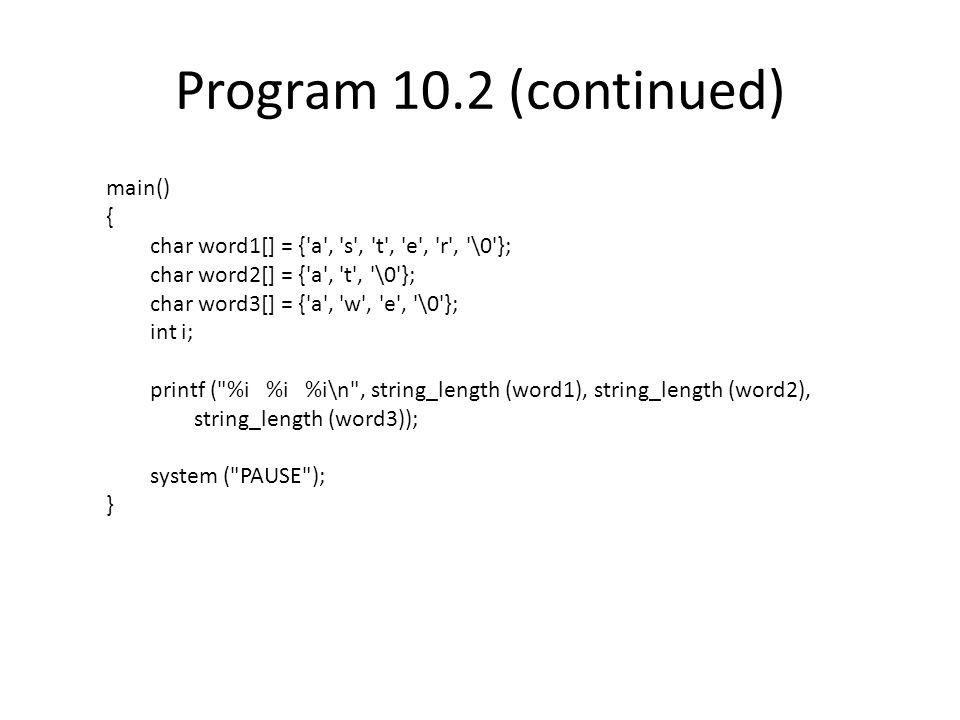 Program 10.2 (continued)

main()
{
char word1[] = {'a', 's', 't', 'e', 'r', '\0'};
char word2[] = {'a', 't', '\0'};
char word3[] = {'a', 'w', 'e', '\0'};
int i;

printf ("%i   %i   %i\n", string_length (word1), string_length (word2), string_length (word3));

system ("PAUSE");
}